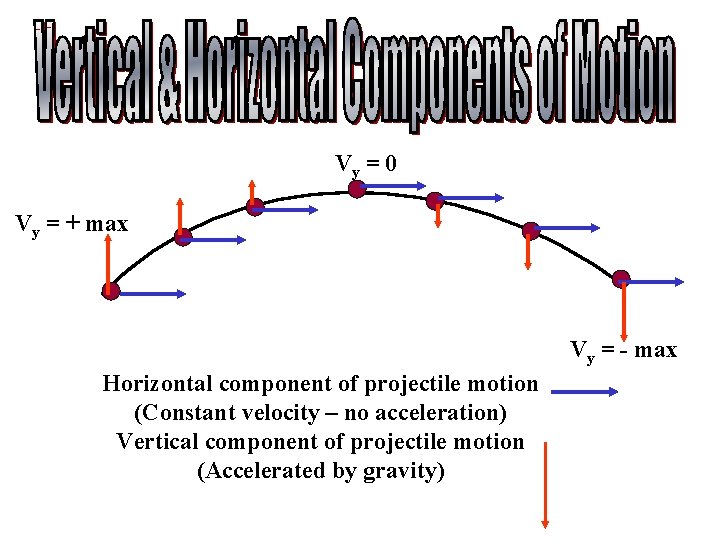 Vertical & Horizontal Components of Motion

$V_y = 0$

$V_y = +$ max

$V_y = -$ max

Horizontal component of projectile motion
(Constant velocity – no acceleration)
Vertical component of projectile motion
(Accelerated by gravity)